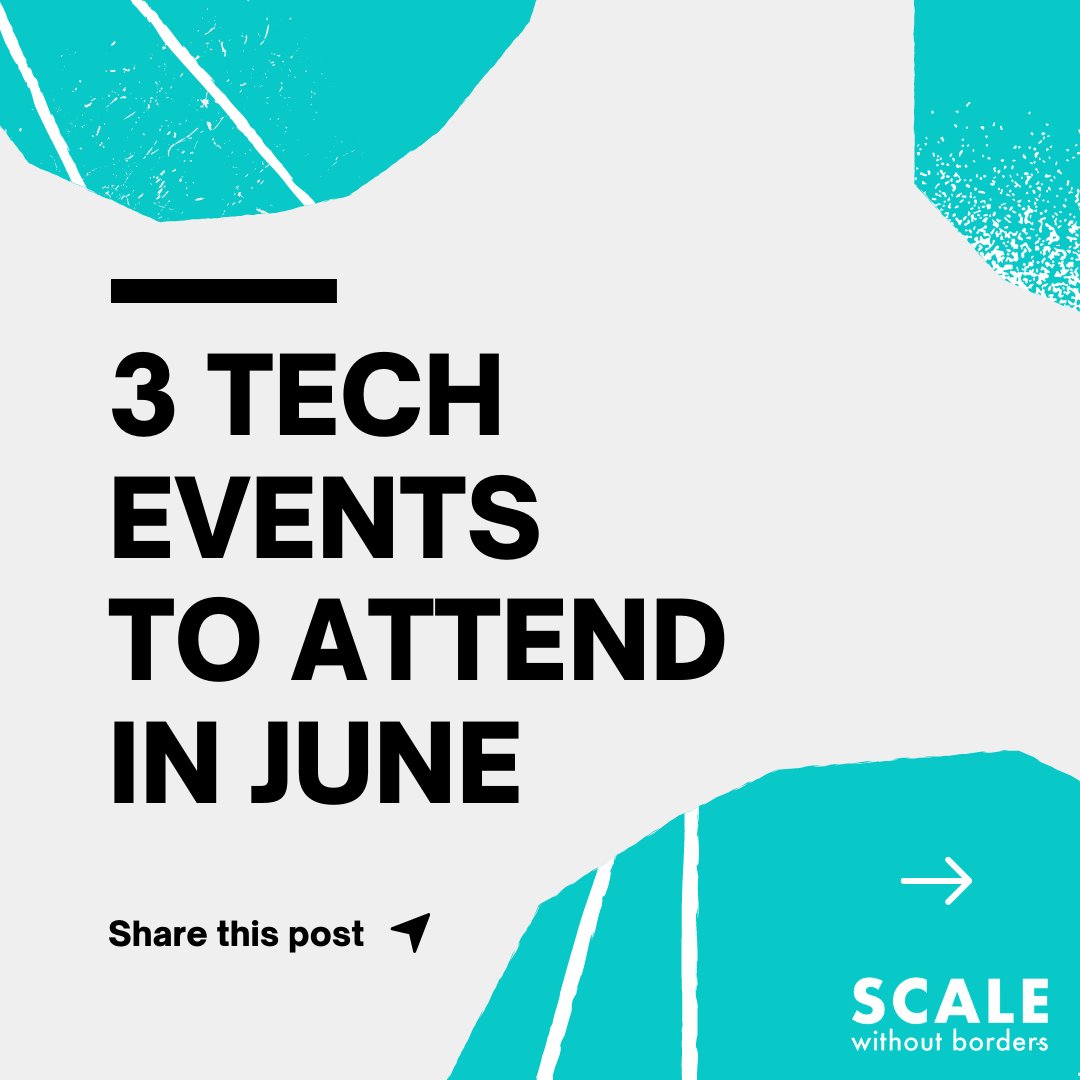 3 TECH EVENTS TO ATTEND IN JUNE

Share this post

SCALE
without borders